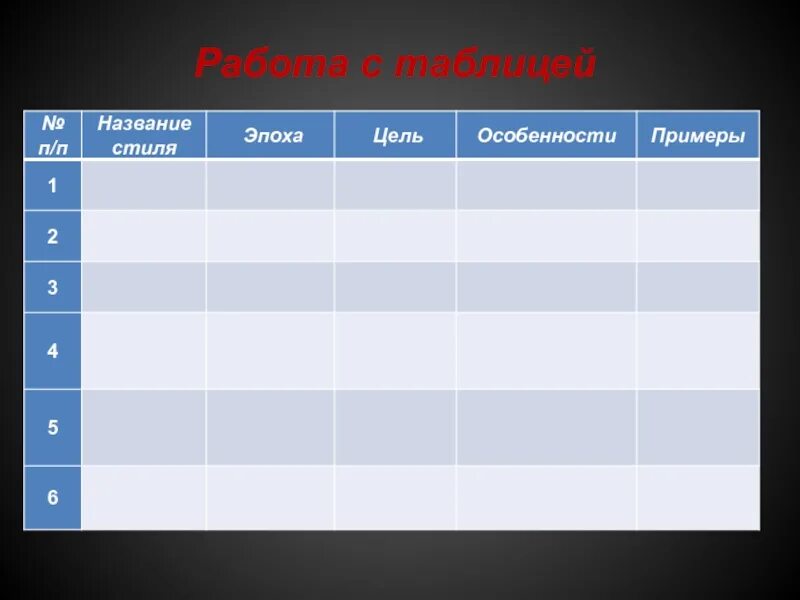 Работа с таблицей

| № п/п | Название стиля | Эпоха | Цель | Особенности | Примеры |
|---|---|---|---|---|---|
| 1 | | | | | |
| 2 | | | | | |
| 3 | | | | | |
| 4 | | | | | |
| 5 | | | | | |
| 6 | | | | | |